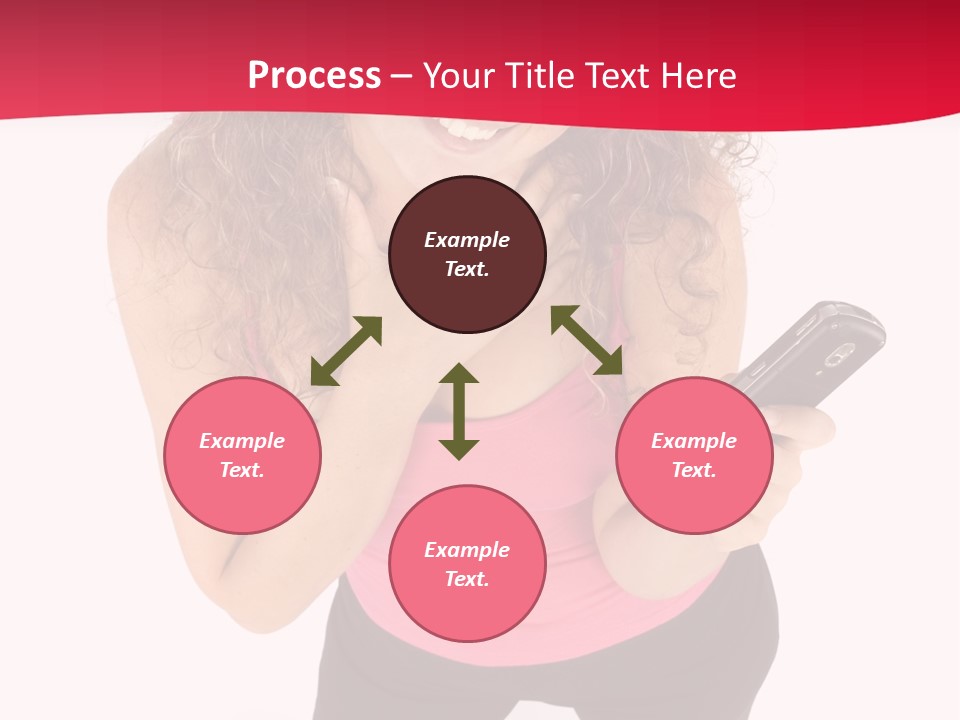 Process – Your Title Text Here

Example Text.

Example Text.

Example Text.

Example Text.